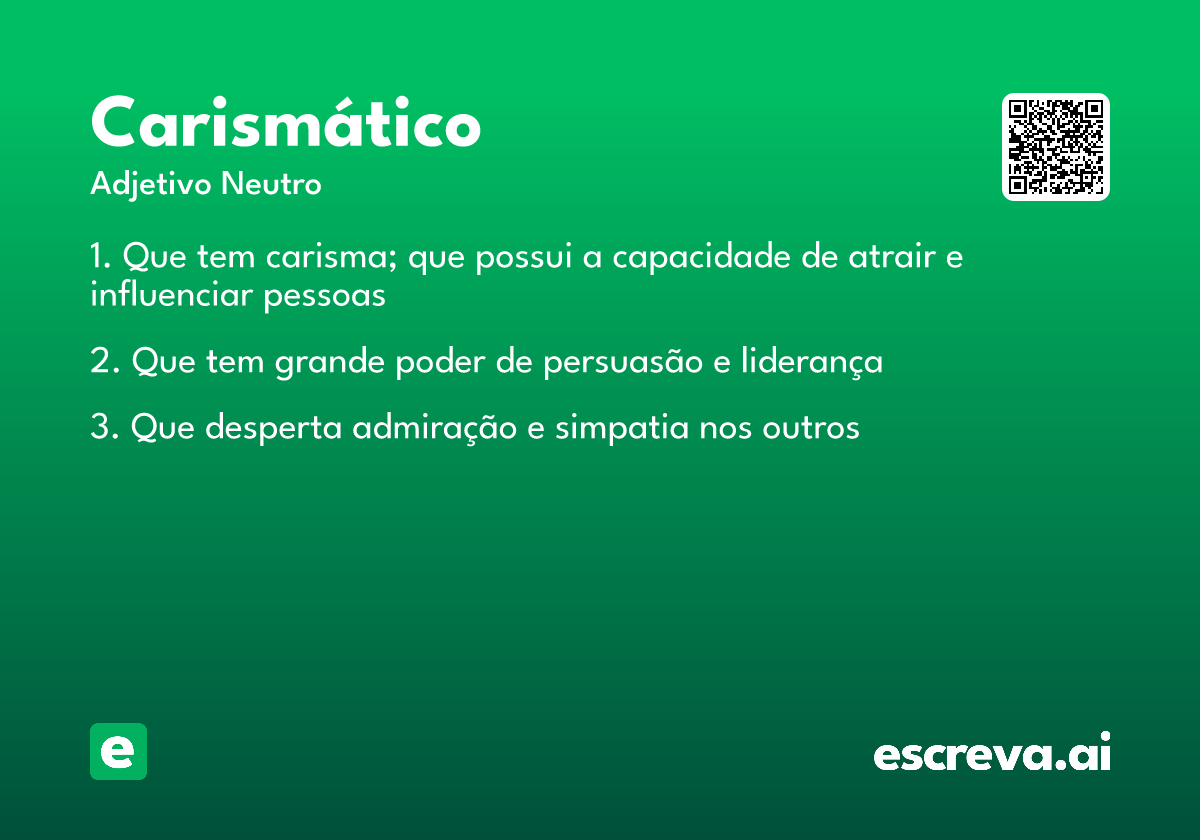 Carismático
Adjetivo Neutro

1. Que tem carisma; que possui a capacidade de atrair e influenciar pessoas

2. Que tem grande poder de persuasão e liderança

3. Que desperta admiração e simpatia nos outros

e

escreva.ai